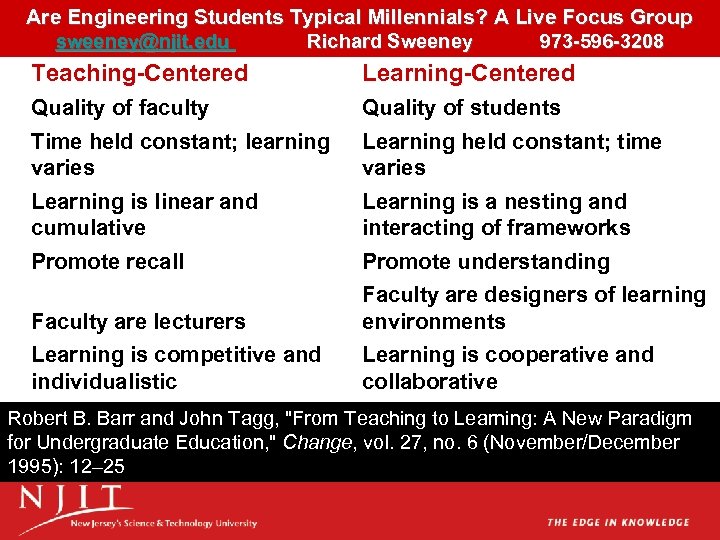 Are Engineering Students Typical Millennials? A Live Focus Group
sweeney@njit.edu Richard Sweeney 973-596-3208

| Teaching-Centered | Learning-Centered |
|---|---|
| Quality of faculty | Quality of students |
| Time held constant; learning varies | Learning held constant; time varies |
| Learning is linear and cumulative | Learning is a nesting and interacting of frameworks |
| Promote recall | Promote understanding |
| Faculty are lecturers | Faculty are designers of learning environments |
| Learning is competitive and individualistic | Learning is cooperative and collaborative |

Robert B. Barr and John Tagg, "From Teaching to Learning: A New Paradigm for Undergraduate Education," Change, vol. 27, no. 6 (November/December 1995): 12–25

NJIT
New Jersey's Science & Technology University
THE EDGE IN KNOWLEDGE